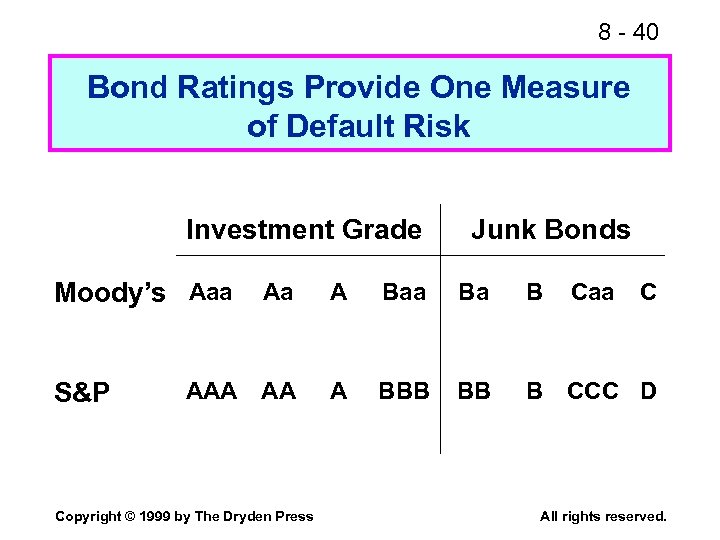 8 - 40

Bond Ratings Provide One Measure of Default Risk

| | Investment Grade | | | | Junk Bonds | | | |
|---|---|---|---|---|---|---|---|---|
| Moody's | Aaa | Aa | A | Baa | Ba | B | Caa | C |
| S&P | AAA | AA | A | BBB | BB | B | CCC | D |

Copyright © 1999 by The Dryden Press

All rights reserved.